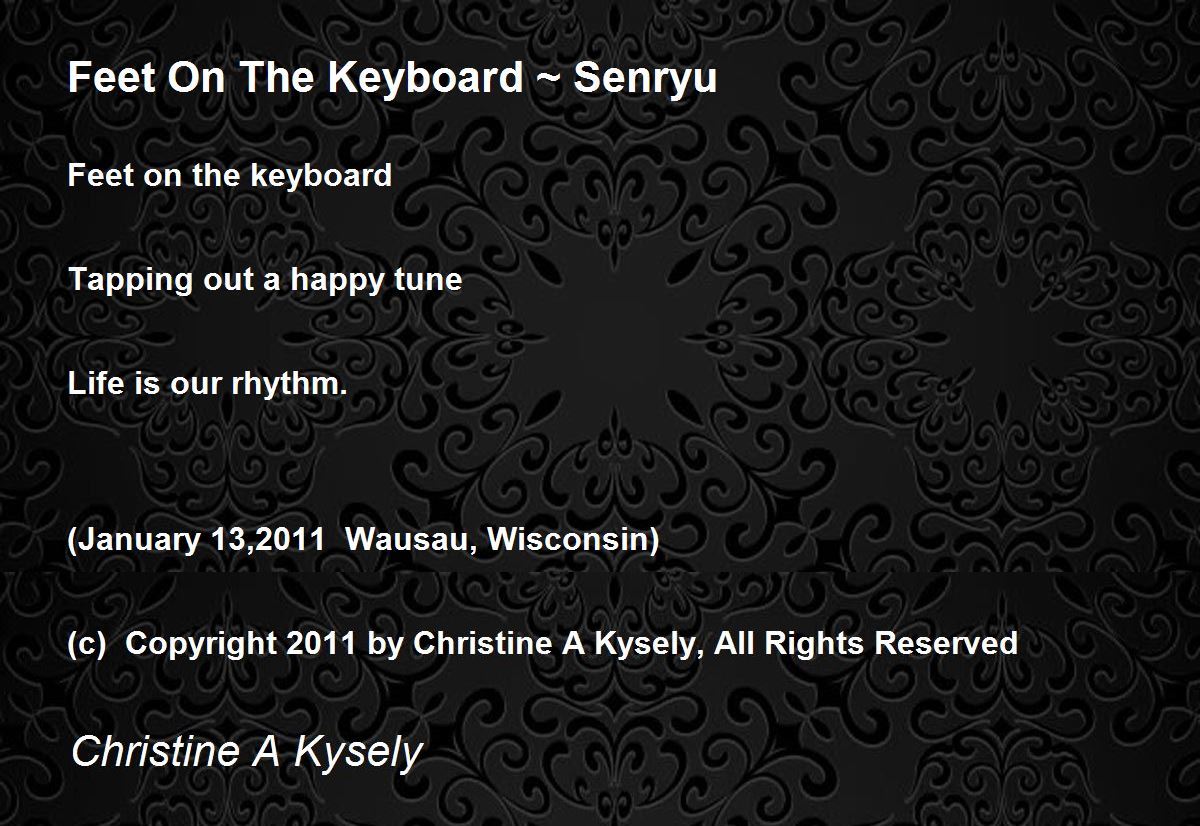 Feet On The Keyboard ~ Senryu

Feet on the keyboard

Tapping out a happy tune

Life is our rhythm.

(January 13,2011 Wausau, Wisconsin)

(c) Copyright 2011 by Christine A Kysely, All Rights Reserved

Christine A Kysely